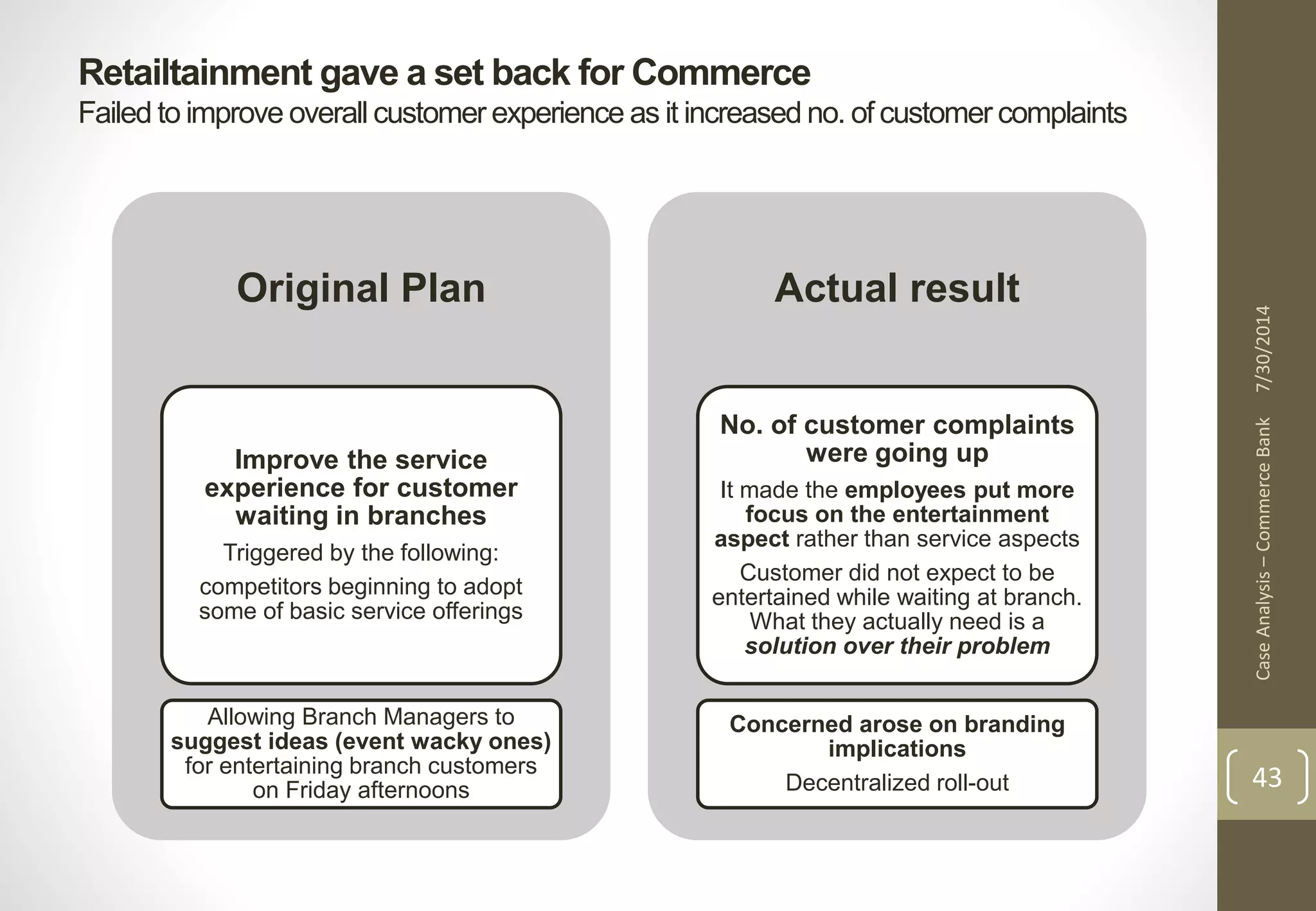 Retailtainment gave a set back for Commerce
Failed to improve overall customer experience as it increased no. of customer complaints

Original Plan

Improve the service experience for customer waiting in branches

Triggered by the following:

competitors beginning to adopt some of basic service offerings

Allowing Branch Managers to suggest ideas (event wacky ones) for entertaining branch customers on Friday afternoons

Actual result

No. of customer complaints were going up

It made the employees put more focus on the entertainment aspect rather than service aspects

Customer did not expect to be entertained while waiting at branch. What they actually need is a solution over their problem

Concerned arose on branding implications

Decentralized roll-out

Case Analysis – Commerce Bank 7/30/2014

43